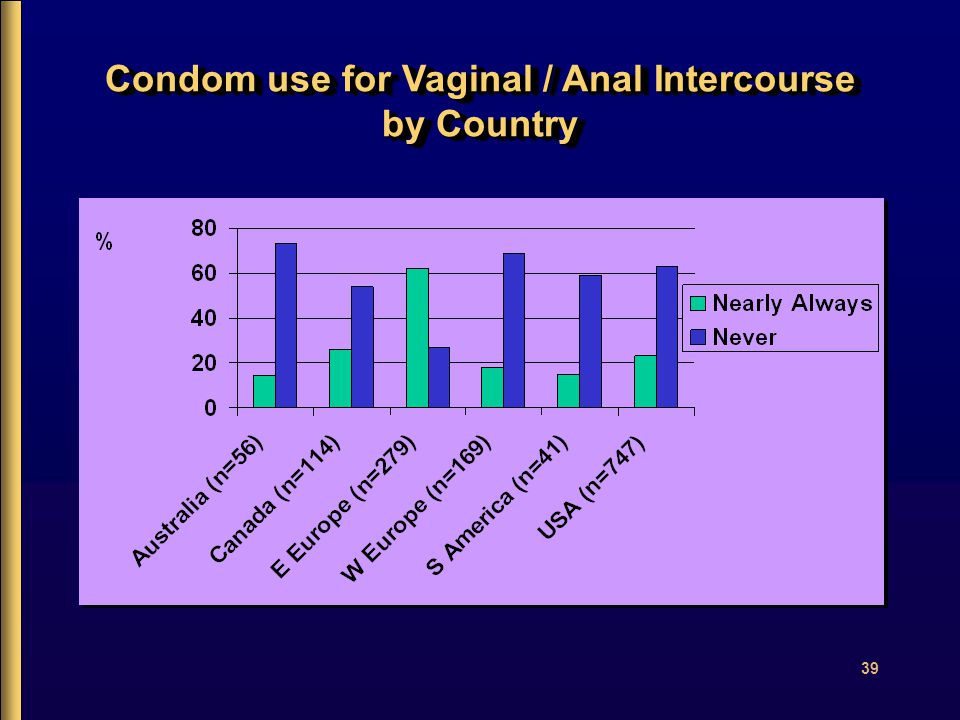 Condom use for Vaginal / Anal Intercourse by Country

%

80
60
40
20
0

Nearly Always
Never

Australia (n=56)
Canada (n=114)
E Europe (n=279)
W Europe (n=169)
S America (n=41)
USA (n=747)

39